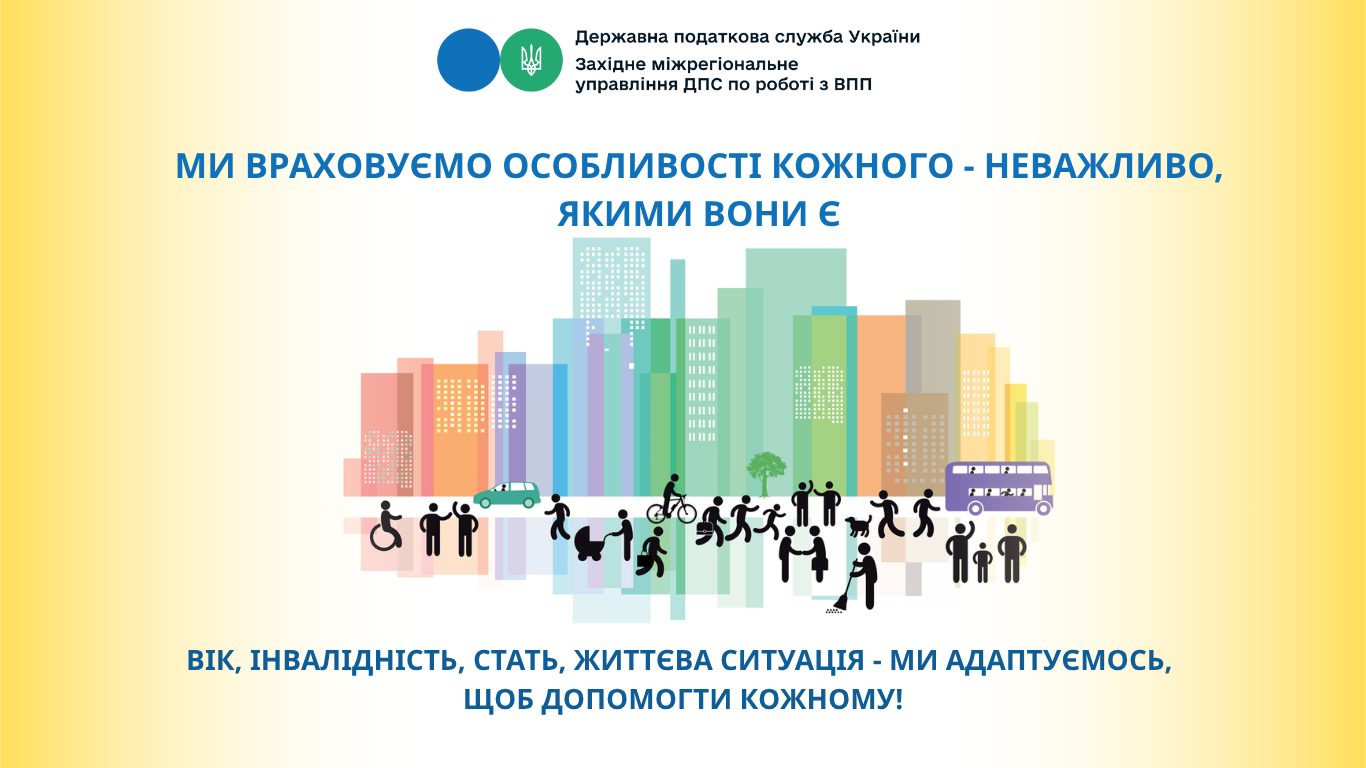 Державна податкова служба України
Західне міжрегіональне управління ДПС по роботі з ВПП

МИ ВРАХОВУЄМО ОСОБЛИВОСТІ КОЖНОГО - НЕВАЖЛИВО, ЯКИМИ ВОНИ Є

ВІК, ІНВАЛІДНІСТЬ, СТАТЬ, ЖИТТЄВА СИТУАЦІЯ - МИ АДАПТУЄМОСЬ, ЩОБ ДОПОМОГТИ КОЖНОМУ!